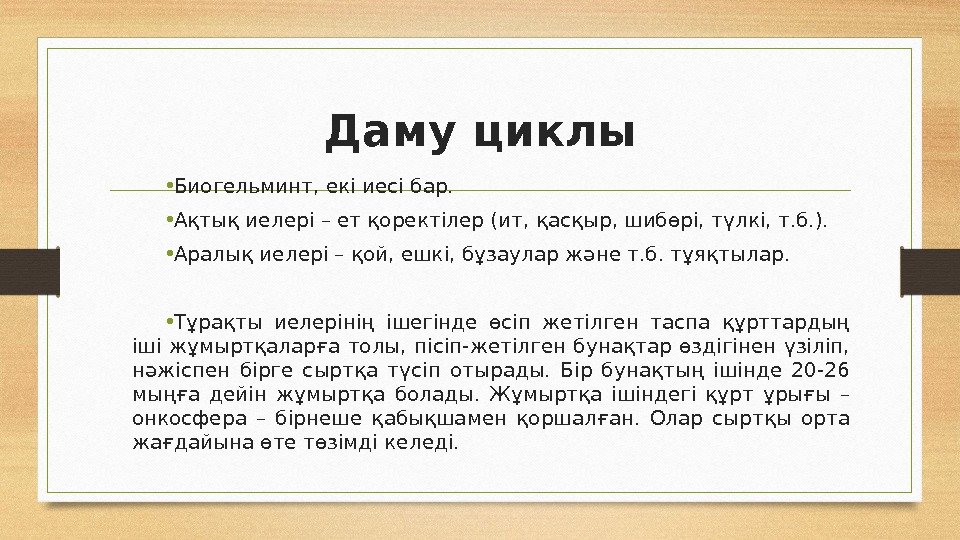 Даму циклы

• Биогельминт, екі иесі бар.

• Ақтық иелері – ет қоректілер (ит, қасқыр, шибөрі, түлкі, т.б.).

• Аралық иелері – қой, ешкі, бұзаулар және т.б. тұяқтылар.

• Тұрақты иелерінің ішегінде өсіп жетілген таспа құрттардың іші жұмыртқаларға толы, пісіп-жетілген бунақтар өздігінен үзіліп, нәжіспен бірге сыртқа түсіп отырады. Бір бунақтың ішінде 20-26 мыңға дейін жұмыртқа болады. Жұмыртқа ішіндегі құрт ұрығы – онкосфера – бірнеше қабықшамен қоршалған. Олар сыртқы орта жағдайына өте төзімді келеді.